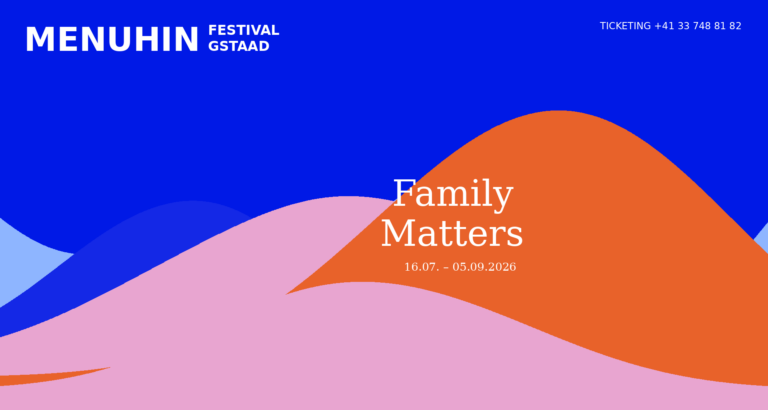 MENUHIN FESTIVAL GSTAAD

TICKETING +41 33 748 81 82

Family Matters

16.07. – 05.09.2026